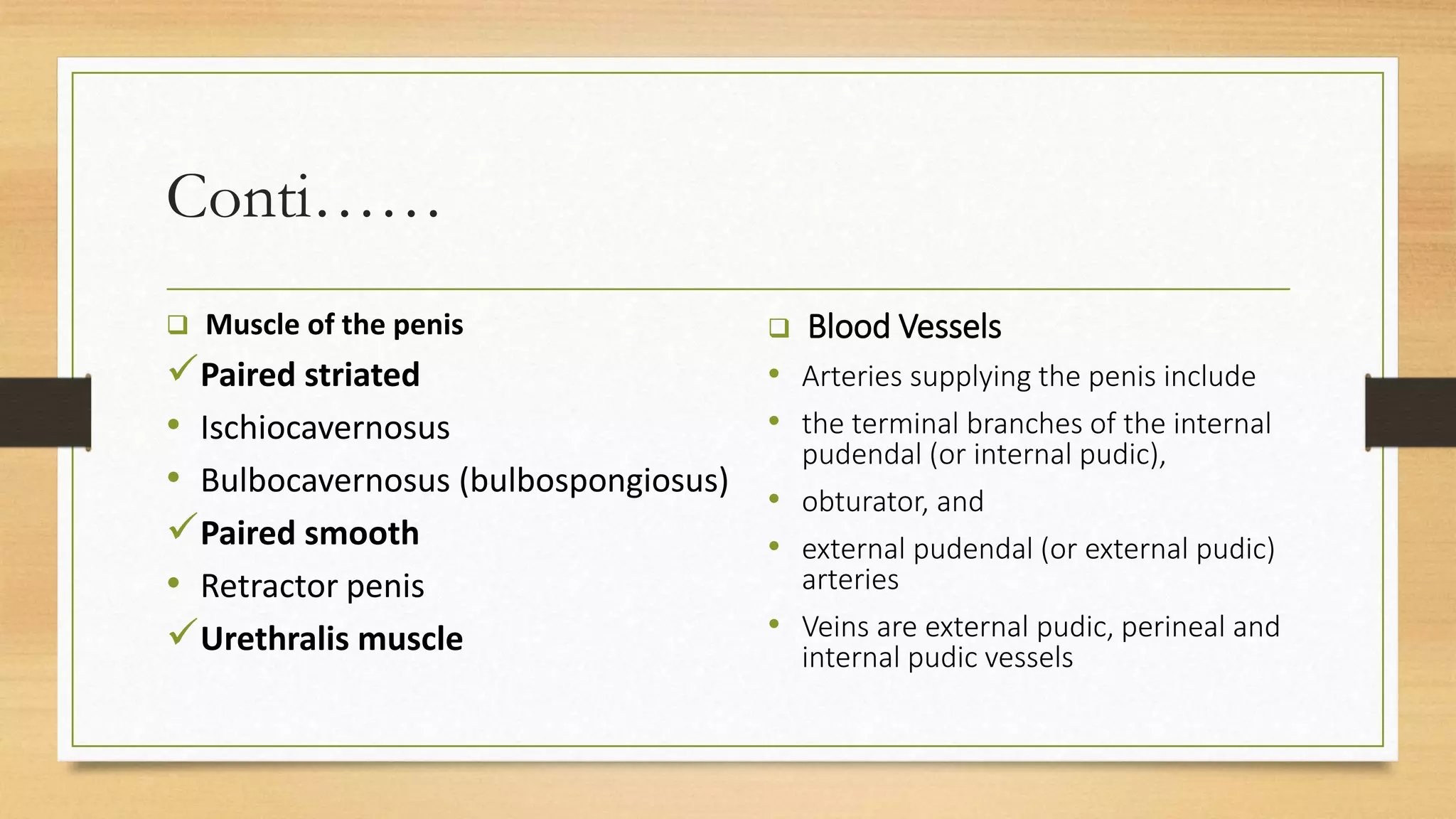 Conti……

❑ Muscle of the penis

✓ Paired striated

• Ischiocavernosus

• Bulbocavernosus (bulbospongiosus)

✓ Paired smooth

• Retractor penis

✓ Urethralis muscle

❑ Blood Vessels

• Arteries supplying the penis include

• the terminal branches of the internal pudendal (or internal pudic),

• obturator, and

• external pudendal (or external pudic) arteries

• Veins are external pudic, perineal and internal pudic vessels